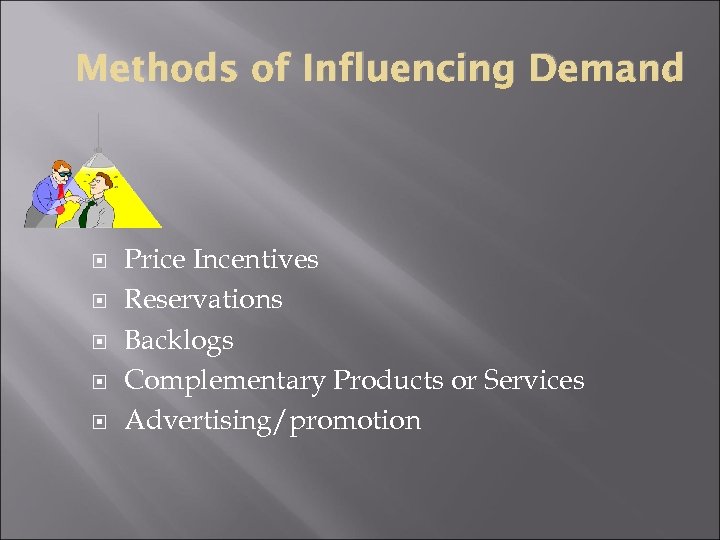 Methods of Influencing Demand

- Price Incentives
- Reservations
- Backlogs
- Complementary Products or Services
- Advertising/promotion